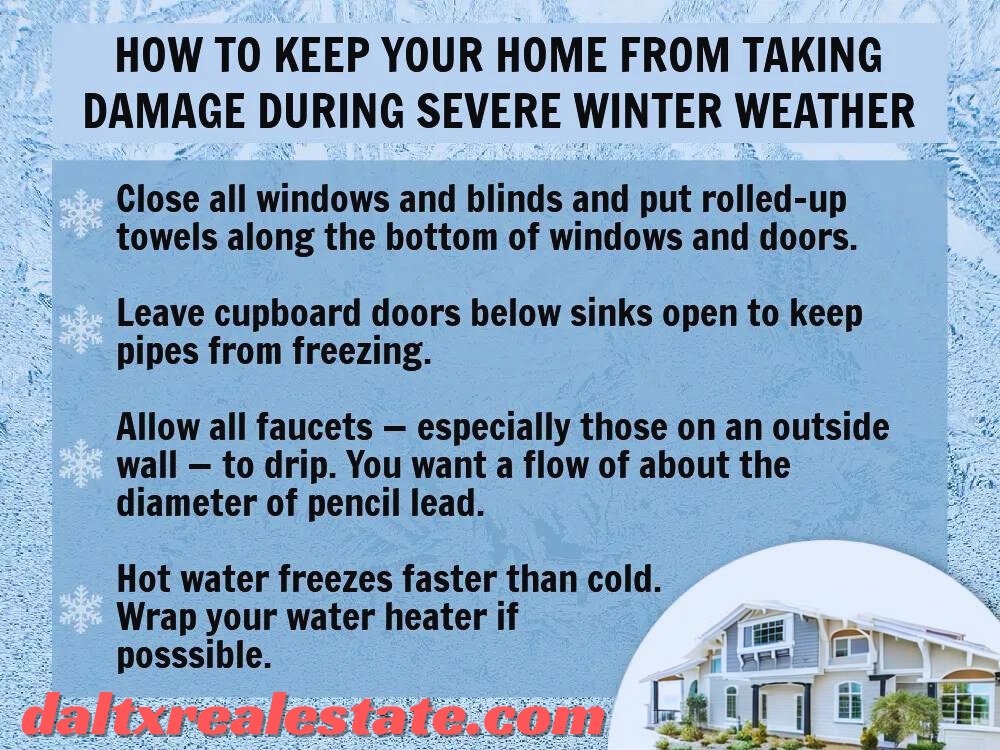 HOW TO KEEP YOUR HOME FROM TAKING DAMAGE DURING SEVERE WINTER WEATHER

Close all windows and blinds and put rolled-up towels along the bottom of windows and doors.

Leave cupboard doors below sinks open to keep pipes from freezing.

Allow all faucets — especially those on an outside wall — to drip. You want a flow of about the diameter of pencil lead.

Hot water freezes faster than cold. Wrap your water heater if posssible.

daltxrealestate.com